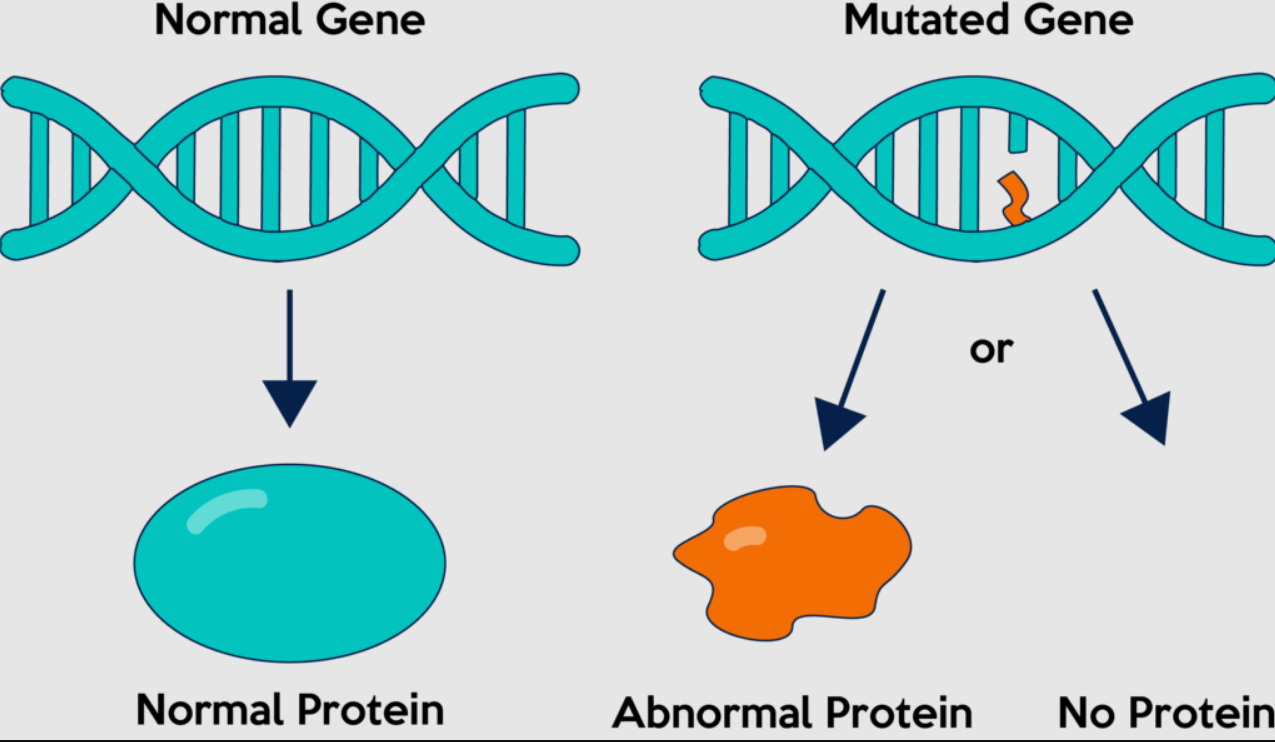 Normal Gene

Mutated Gene

or

Normal Protein

Abnormal Protein

No Protein